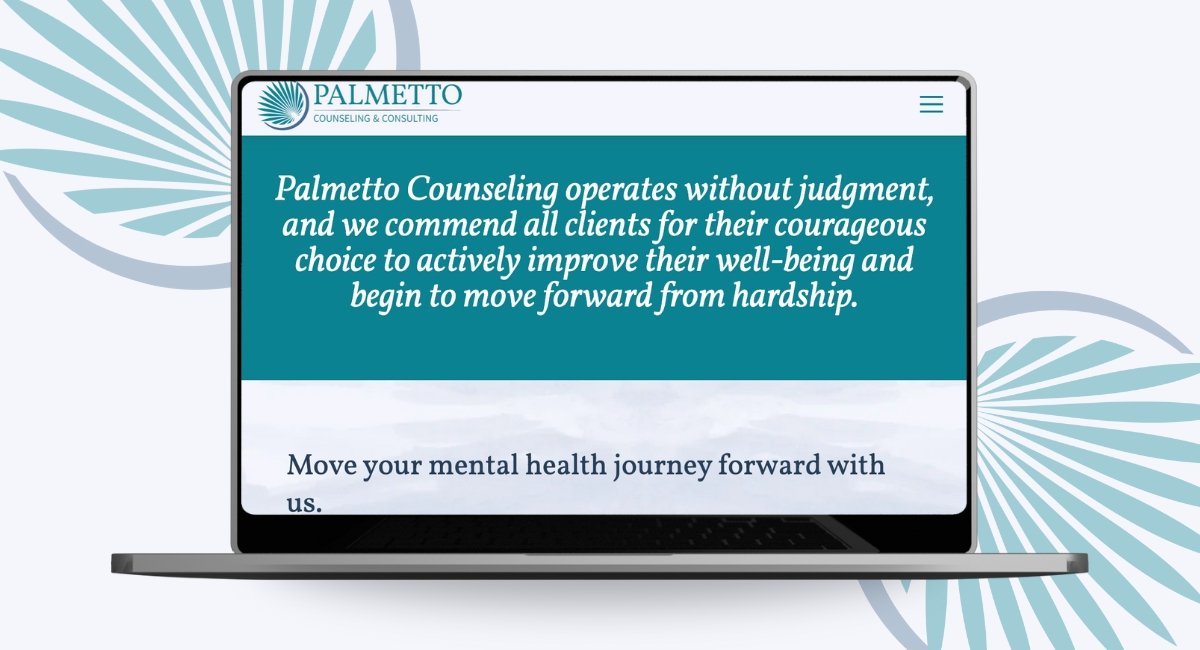 PALMETTO
COUNSELING & CONSULTING

Palmetto Counseling operates without judgment, and we commend all clients for their courageous choice to actively improve their well-being and begin to move forward from hardship.

Move your mental health journey forward with us.